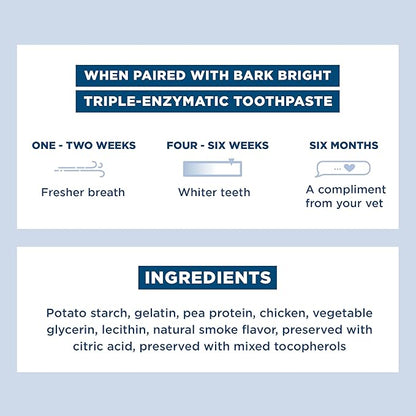 WHEN PAIRED WITH BARK BRIGHT
TRIPLE-ENZYMATIC TOOTHPASTE

ONE - TWO WEEKS
Fresher breath

FOUR - SIX WEEKS
Whiter teeth

SIX MONTHS
...
A compliment from your vet

INGREDIENTS

Potato starch, gelatin, pea protein, chicken, vegetable glycerin, lecithin, natural smoke flavor, preserved with citric acid, preserved with mixed tocopherols